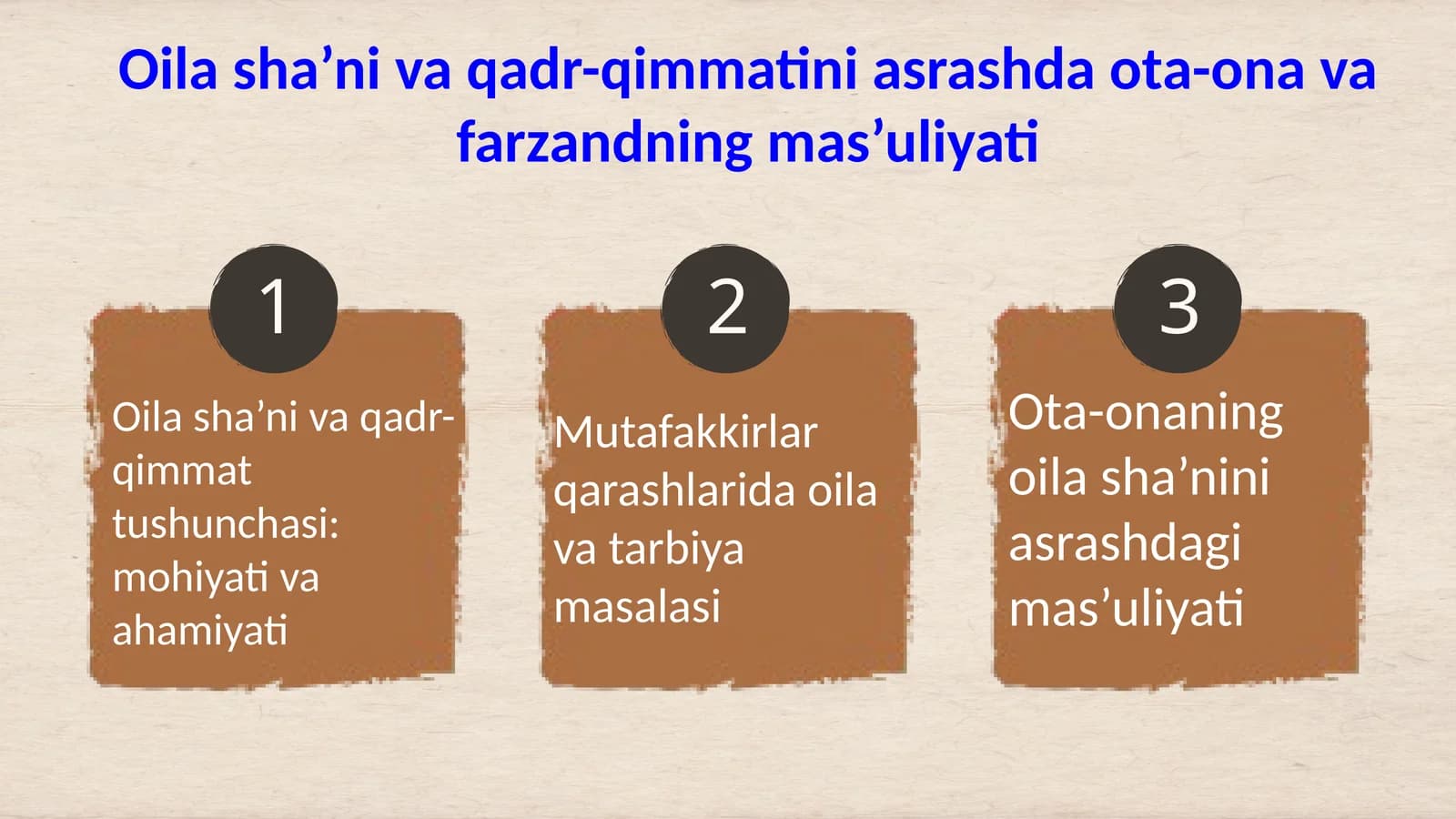 Oila sha’ni va qadr-qimmatini asrashda ota-ona va farzandning mas’uliyati

1

Oila sha’ni va qadr-qimmat tushunchasi: mohiyati va ahamiyati

2

Mutafakkirlar qarashlarida oila va tarbiya masalasi

3

Ota-onaning oila sha’nini asrashdagi mas’uliyati